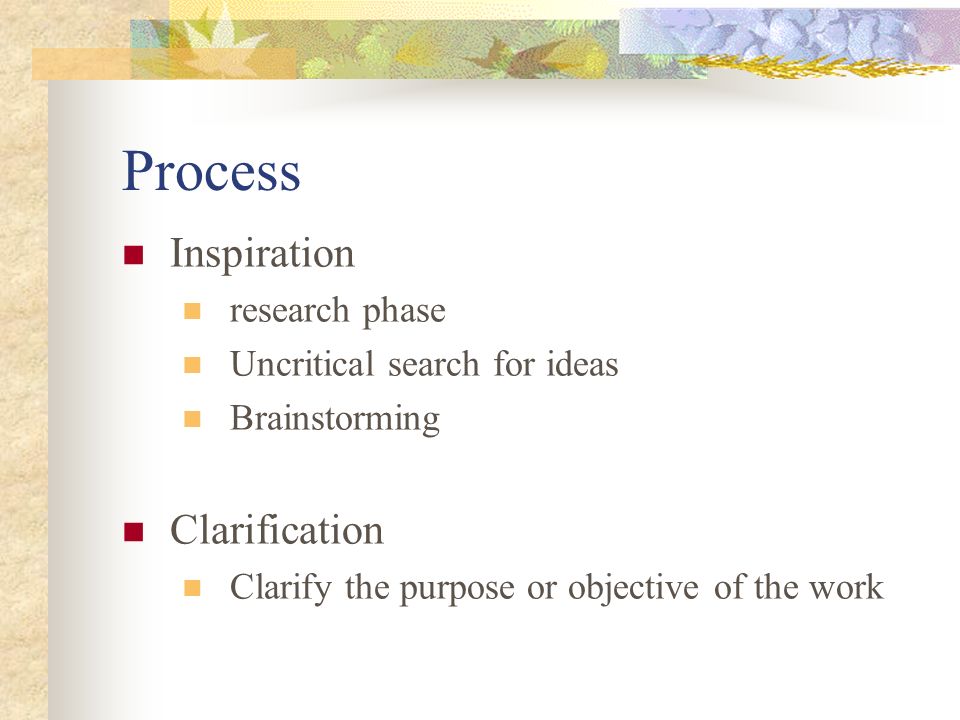 Process

Inspiration

research phase

Uncritical search for ideas

Brainstorming

Clarification

Clarify the purpose or objective of the work